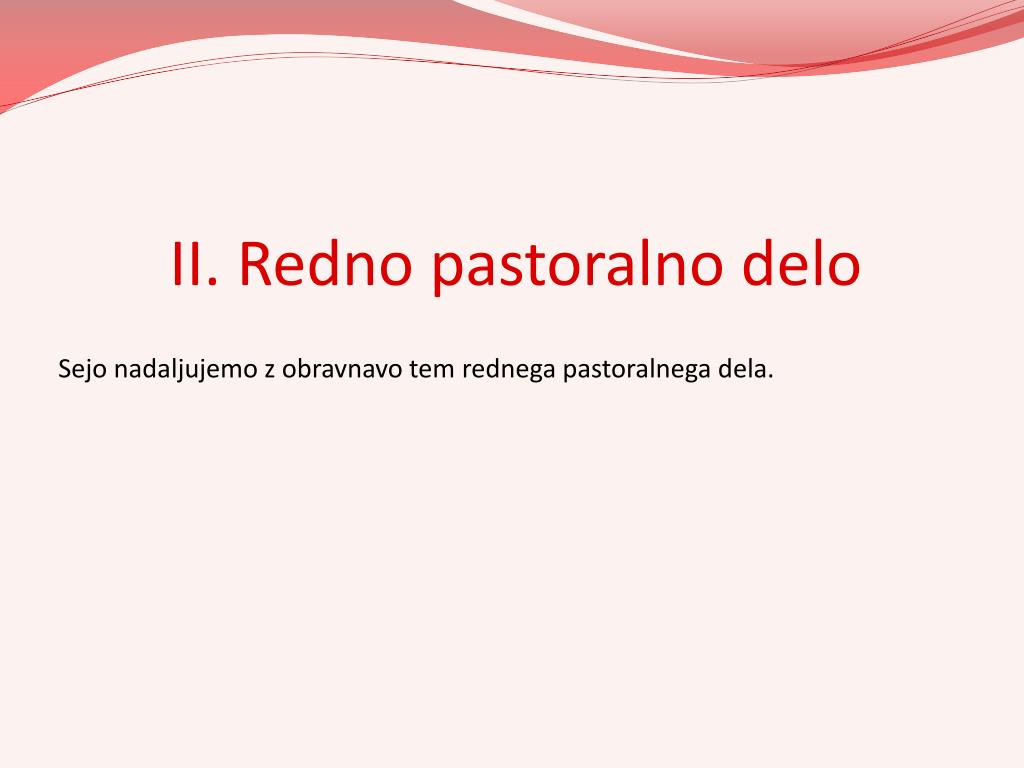 II. Redno pastoralno delo

Sejo nadaljujemo z obravnavo tem rednega pastoralnega dela.